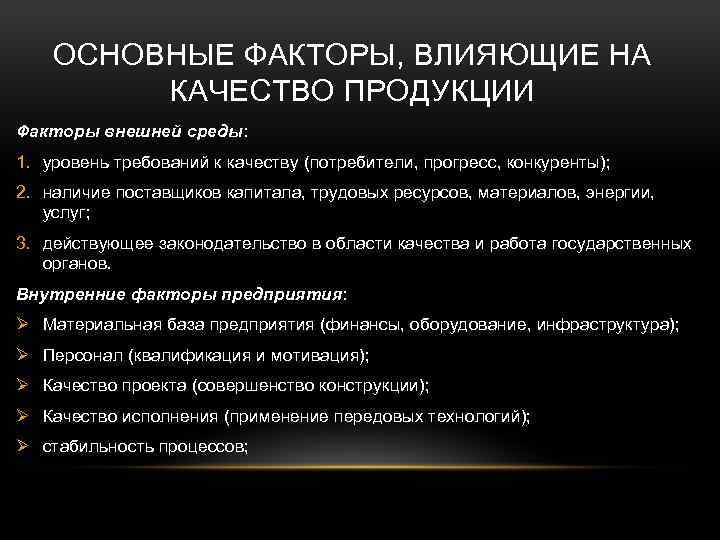 ОСНОВНЫЕ ФАКТОРЫ, ВЛИЯЮЩИЕ НА КАЧЕСТВО ПРОДУКЦИИ

Факторы внешней среды:

1. уровень требований к качеству (потребители, прогресс, конкуренты);
2. наличие поставщиков капитала, трудовых ресурсов, материалов, энергии, услуг;
3. действующее законодательство в области качества и работа государственных органов.

Внутренние факторы предприятия:

➢ Материальная база предприятия (финансы, оборудование, инфраструктура);
➢ Персонал (квалификация и мотивация);
➢ Качество проекта (совершенство конструкции);
➢ Качество исполнения (применение передовых технологий);
➢ стабильность процессов;